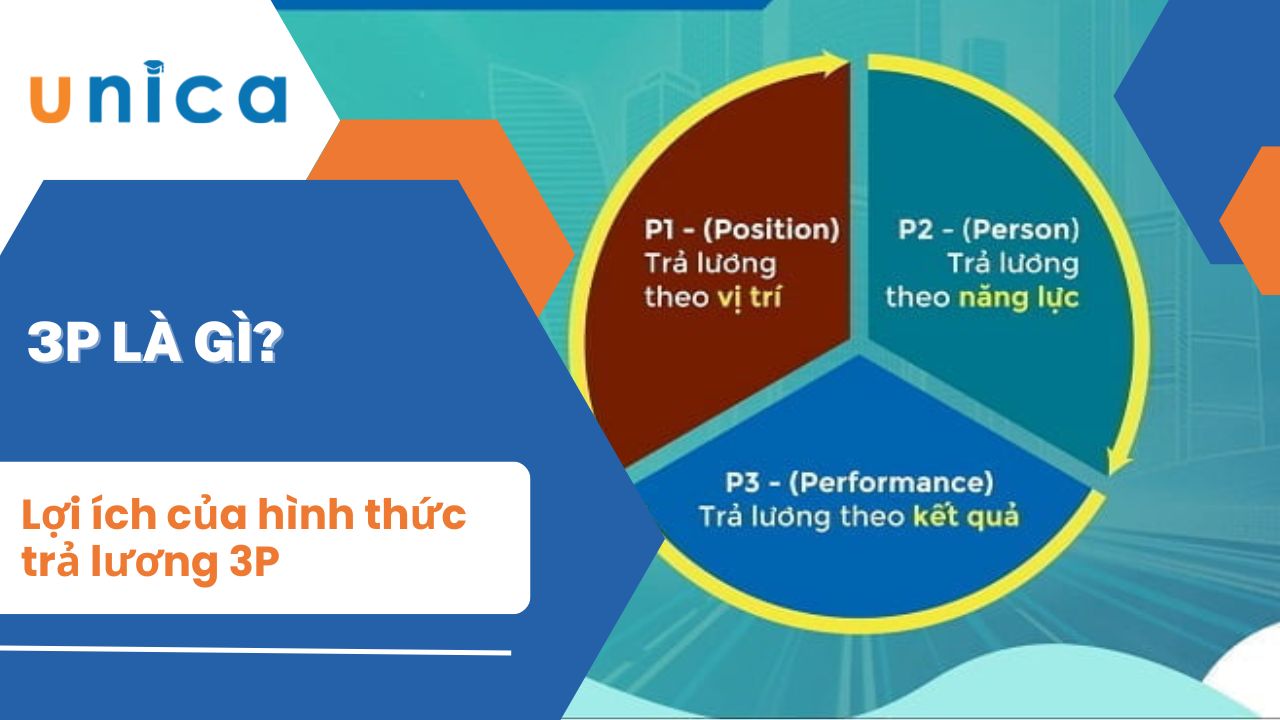 unica

3P LÀ GÌ?

Lợi ích của hình thức trả lương 3P

P1 - (Position)
Trả lương theo vị trí

P2 - (Person)
Trả lương theo năng lực

P3 - (Performance)
Trả lương theo kết quả